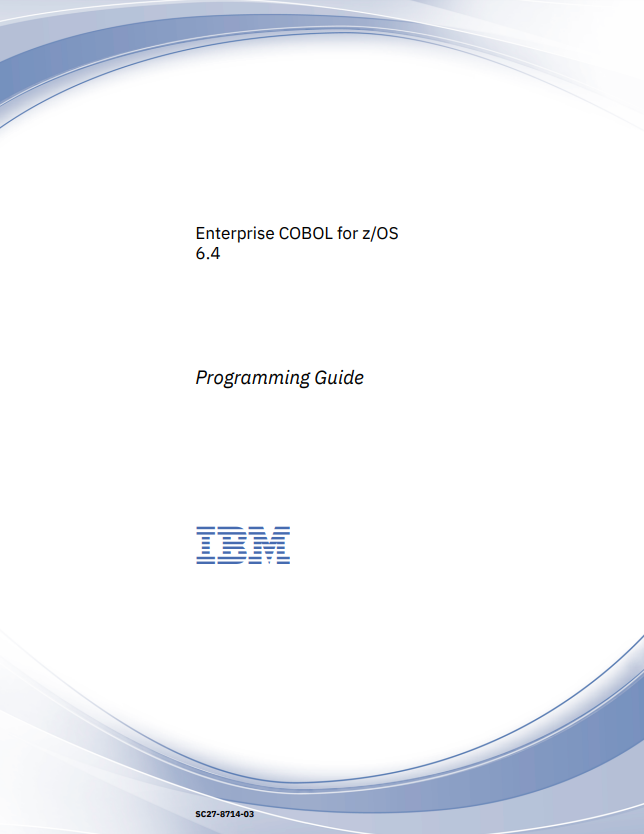 Enterprise COBOL for z/OS
6.4

Programming Guide

IBM

SC27-8714-03